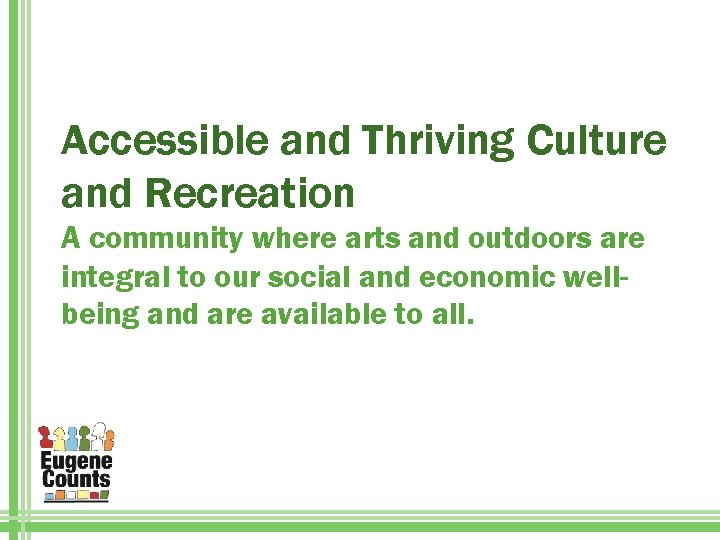 Accessible and Thriving Culture and Recreation

A community where arts and outdoors are integral to our social and economic well-being and are available to all.

Eugene Counts